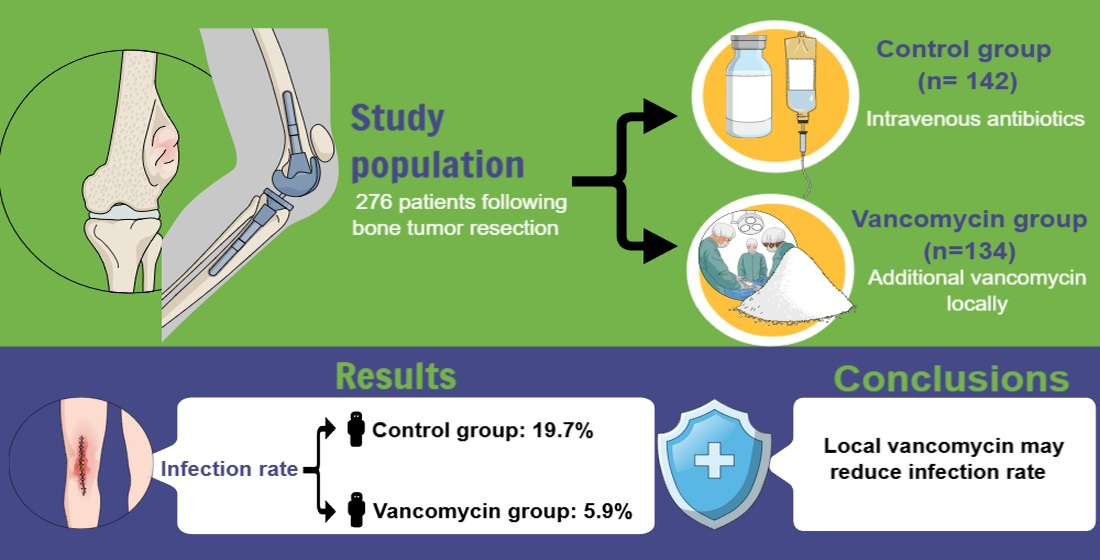 Study population

276 patients following bone tumor resection

Control group (n= 142)

Intravenous antibiotics

Vancomycin group (n=134)

Additional vancomycin locally

Results

Infection rate

Control group: 19.7%

Vancomycin group: 5.9%

Conclusions

Local vancomycin may reduce infection rate